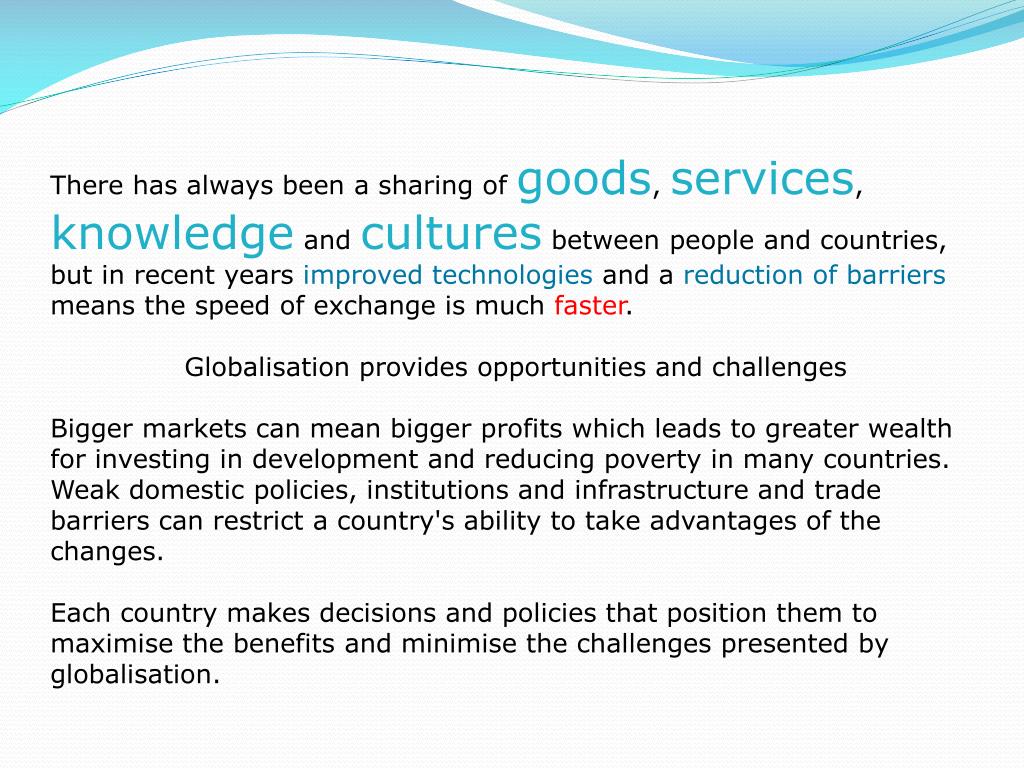 There has always been a sharing of goods, services, knowledge and cultures between people and countries, but in recent years improved technologies and a reduction of barriers means the speed of exchange is much faster.

Globalisation provides opportunities and challenges

Bigger markets can mean bigger profits which leads to greater wealth for investing in development and reducing poverty in many countries. Weak domestic policies, institutions and infrastructure and trade barriers can restrict a country's ability to take advantages of the changes.

Each country makes decisions and policies that position them to maximise the benefits and minimise the challenges presented by globalisation.